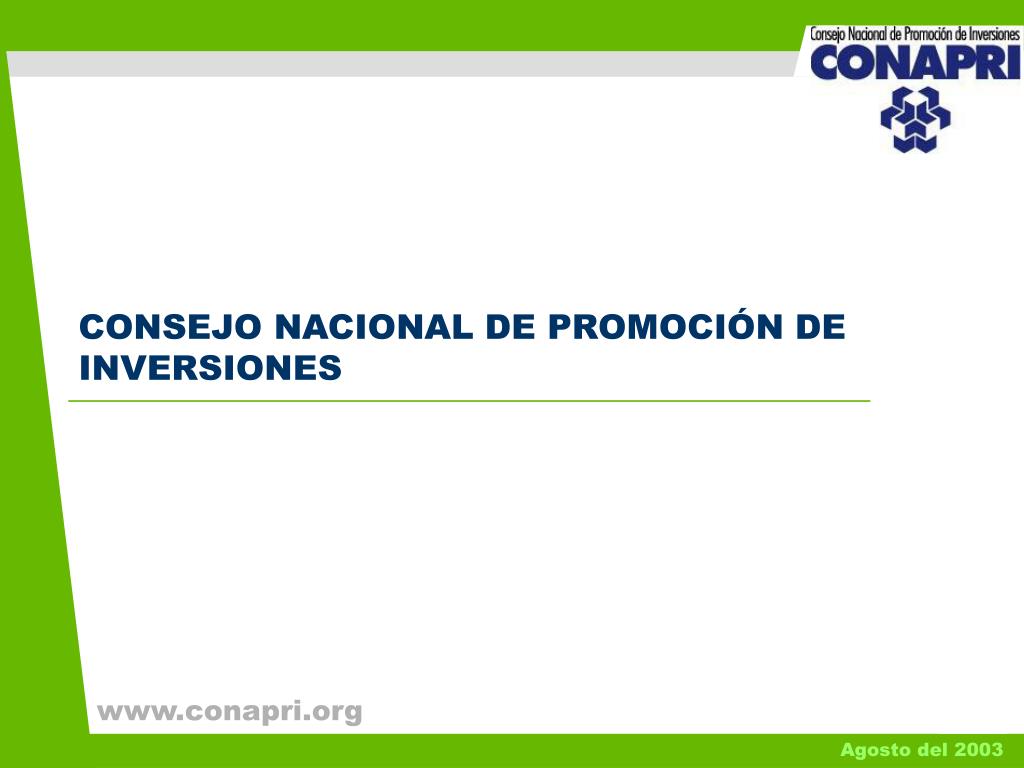 Consejo Nacional de Promoción de Inversiones
CONAPRI

CONSEJO NACIONAL DE PROMOCIÓN DE INVERSIONES

www.conapri.org

Agosto del 2003